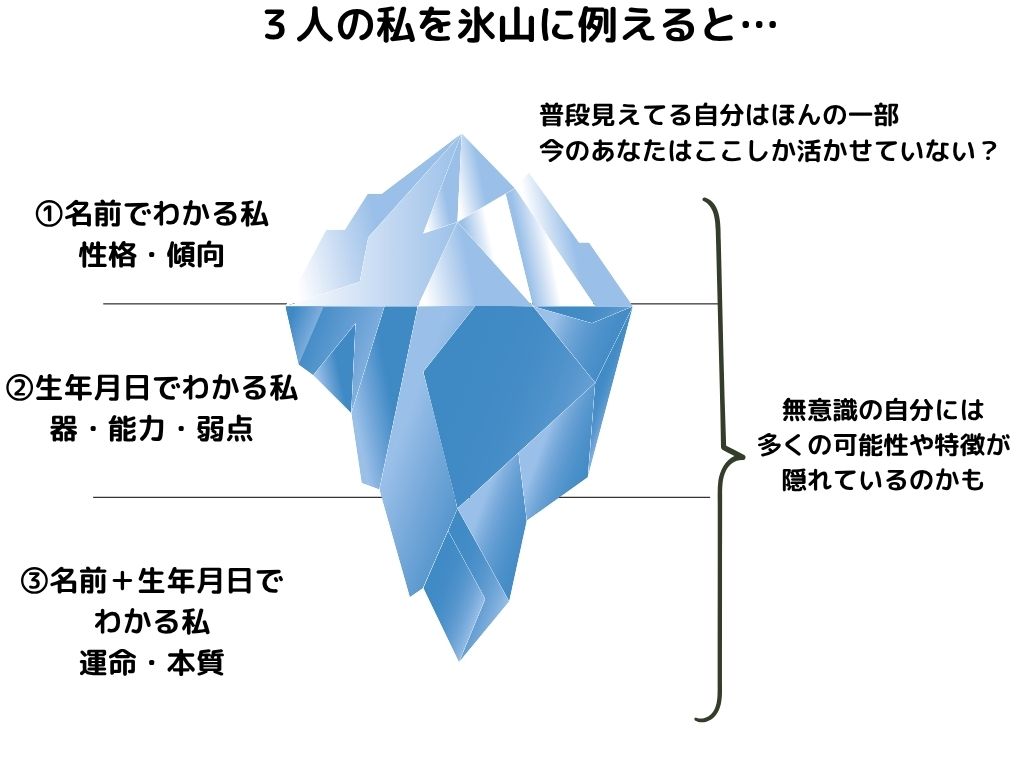 ３人の私を氷山に例えると…

普段見えてる自分はほんの一部
今のあなたはここしか活かせていない？

①名前でわかる私
性格・傾向

②生年月日でわかる私
器・能力・弱点

③名前＋生年月日で
わかる私
運命・本質

無意識の自分には
多くの可能性や特徴が
隠れているのかも